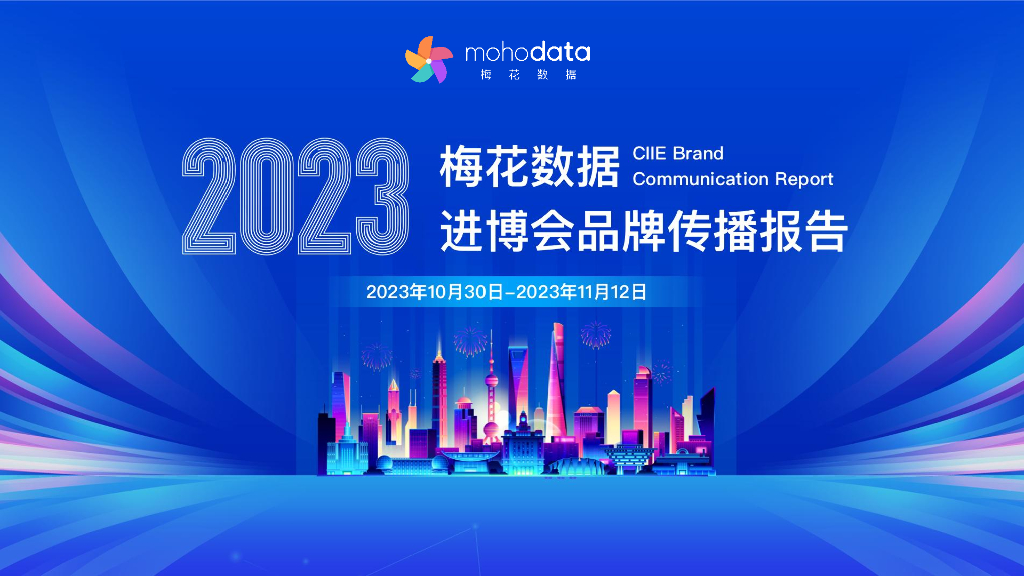 mohodata
梅 花 数 据

2023 梅花数据 CIIE Brand Communication Report
进博会品牌传播报告

2023年10月30日-2023年11月12日